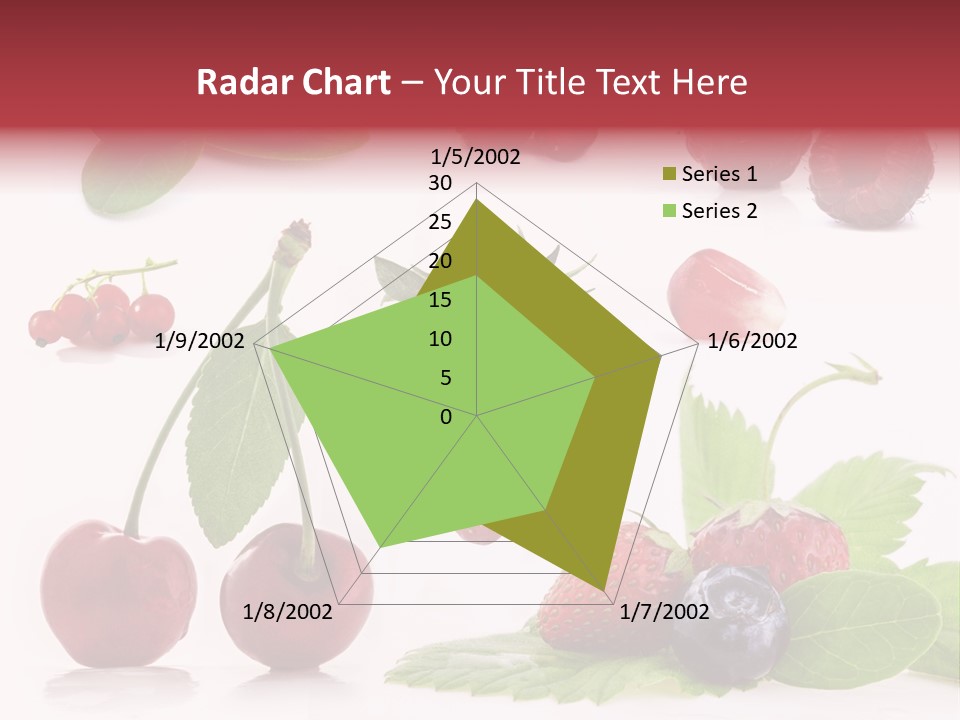 Radar Chart – Your Title Text Here

1/5/2002
30
25
20
15
10
5
0
1/6/2002
1/7/2002
1/8/2002
1/9/2002

Series 1
Series 2